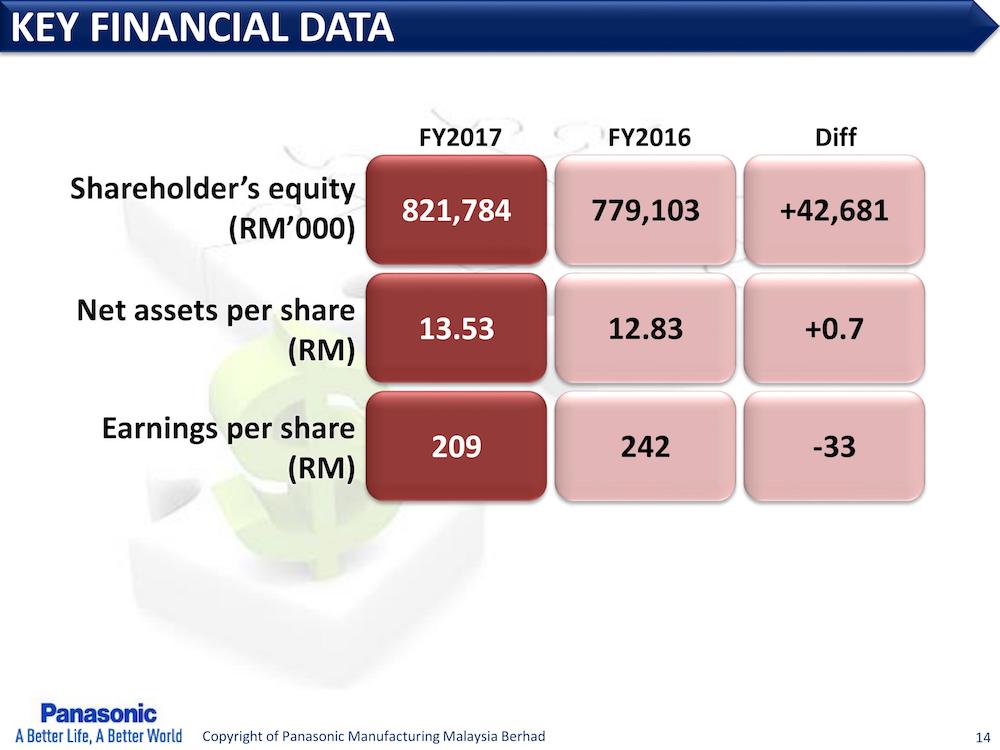 KEY FINANCIAL DATA

| | FY2017 | FY2016 | Diff |
|---|---|---|---|
| Shareholder's equity (RM'000) | 821,784 | 779,103 | +42,681 |
| Net assets per share (RM) | 13.53 | 12.83 | +0.7 |
| Earnings per share (RM) | 209 | 242 | -33 |

Panasonic
A Better Life, A Better World

Copyright of Panasonic Manufacturing Malaysia Berhad

14